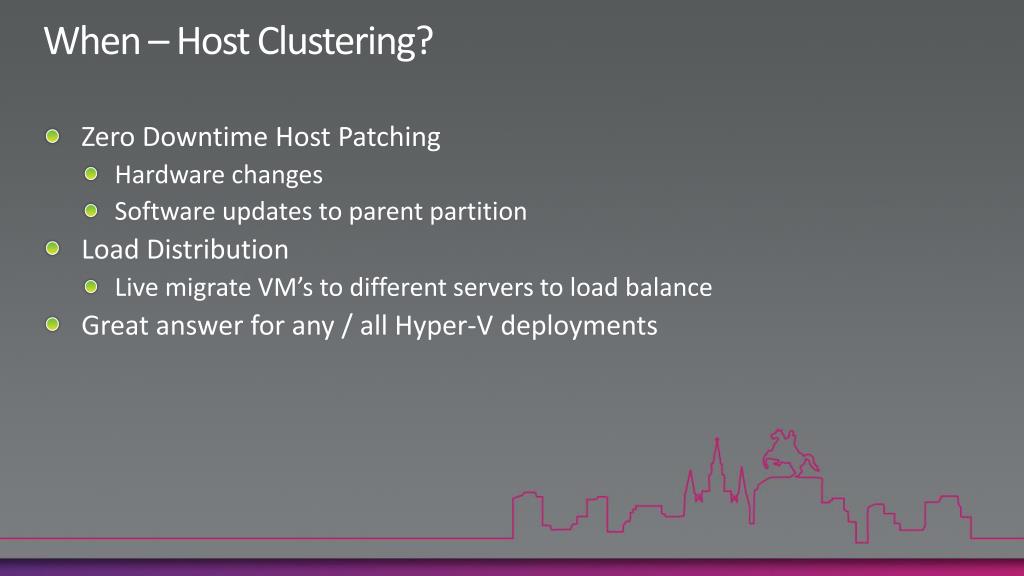 When – Host Clustering?

Zero Downtime Host Patching
Hardware changes
Software updates to parent partition
Load Distribution
Live migrate VM’s to different servers to load balance
Great answer for any / all Hyper-V deployments